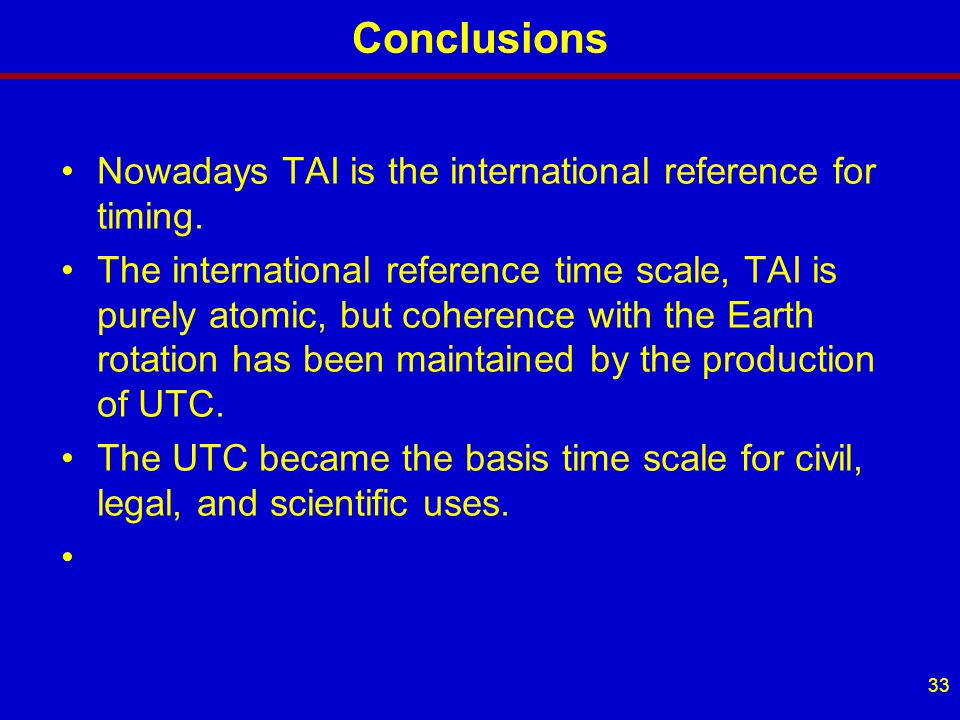 Conclusions

• Nowadays TAI is the international reference for timing.

• The international reference time scale, TAI is purely atomic, but coherence with the Earth rotation has been maintained by the production of UTC.

• The UTC became the basis time scale for civil, legal, and scientific uses.

•

33